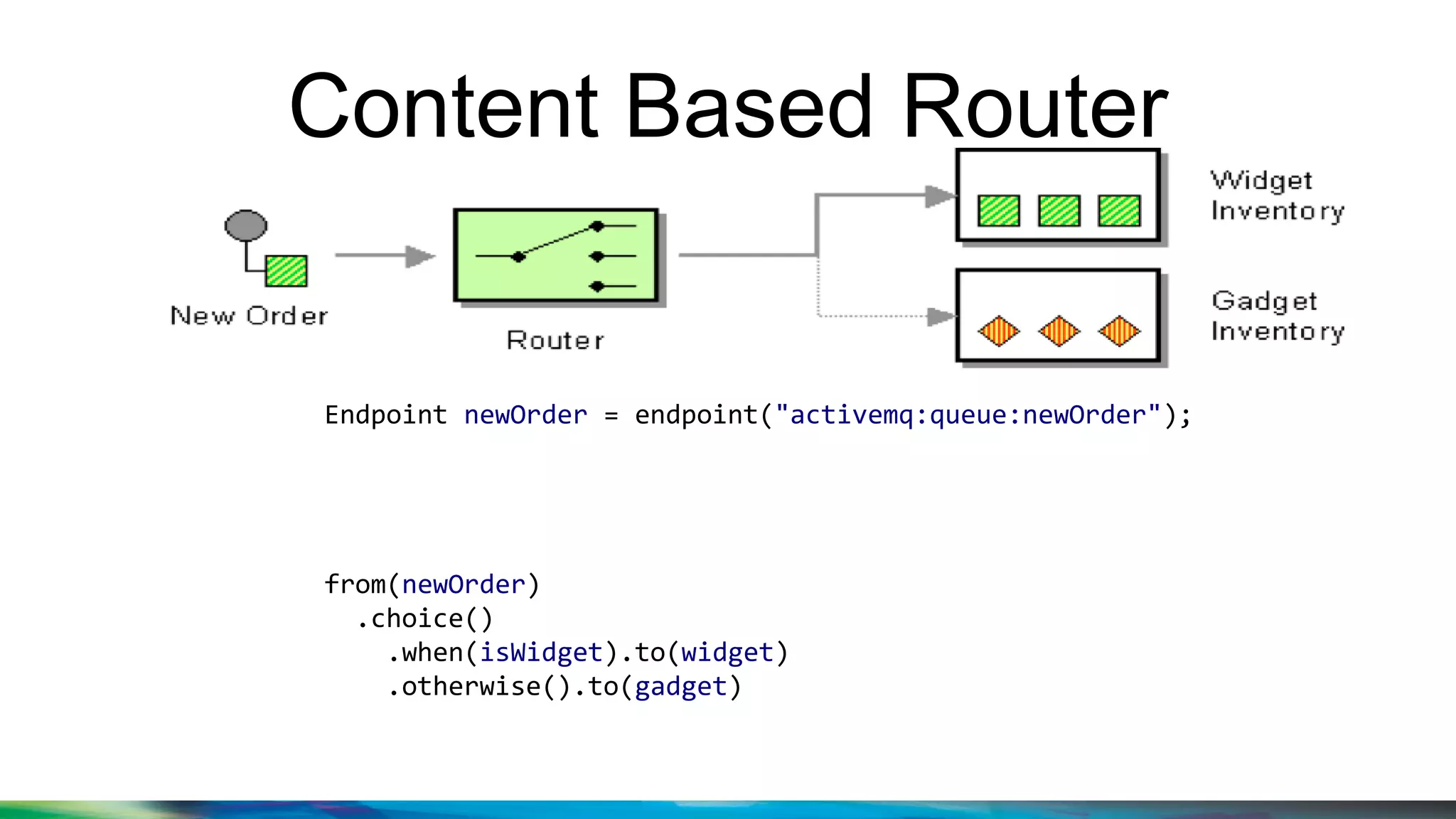 Content Based Router

New Order

Router

Widget Inventory

Gadget Inventory

Endpoint newOrder = endpoint("activemq:queue:newOrder");

from(newOrder)
  .choice()
    .when(isWidget).to(widget)
    .otherwise().to(gadget)